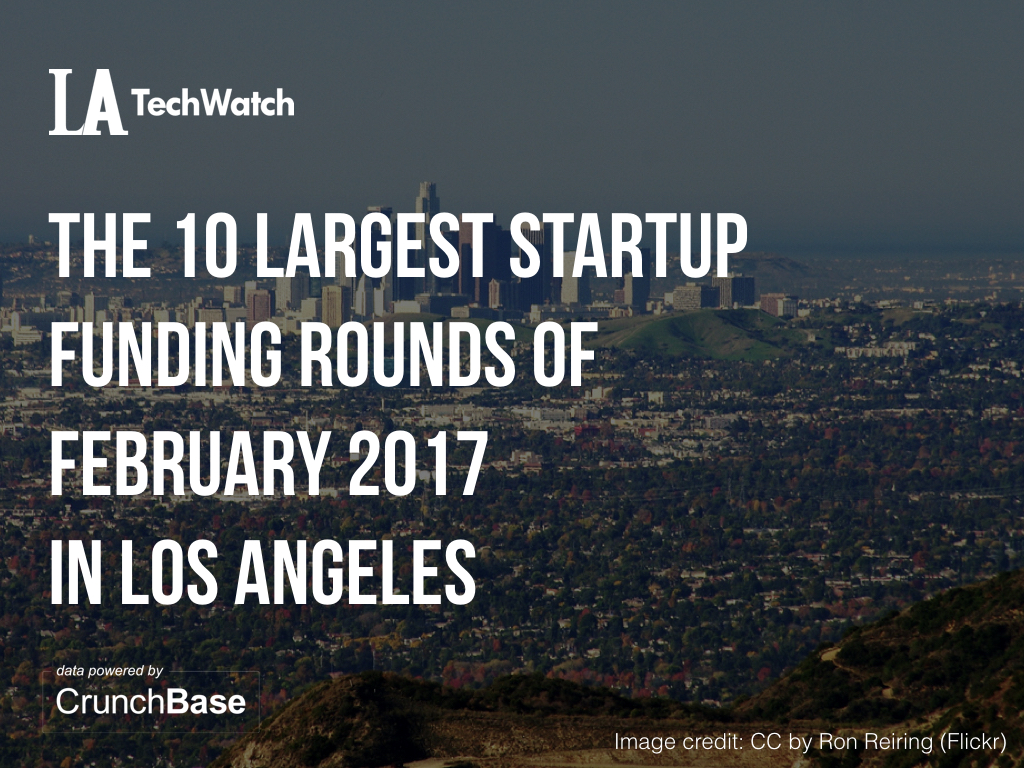 LA TechWatch

THE 10 LARGEST STARTUP FUNDING ROUNDS OF FEBRUARY 2017 IN LOS ANGELES

data powered by
CrunchBase

Image credit: CC by Ron Reiring (Flickr)